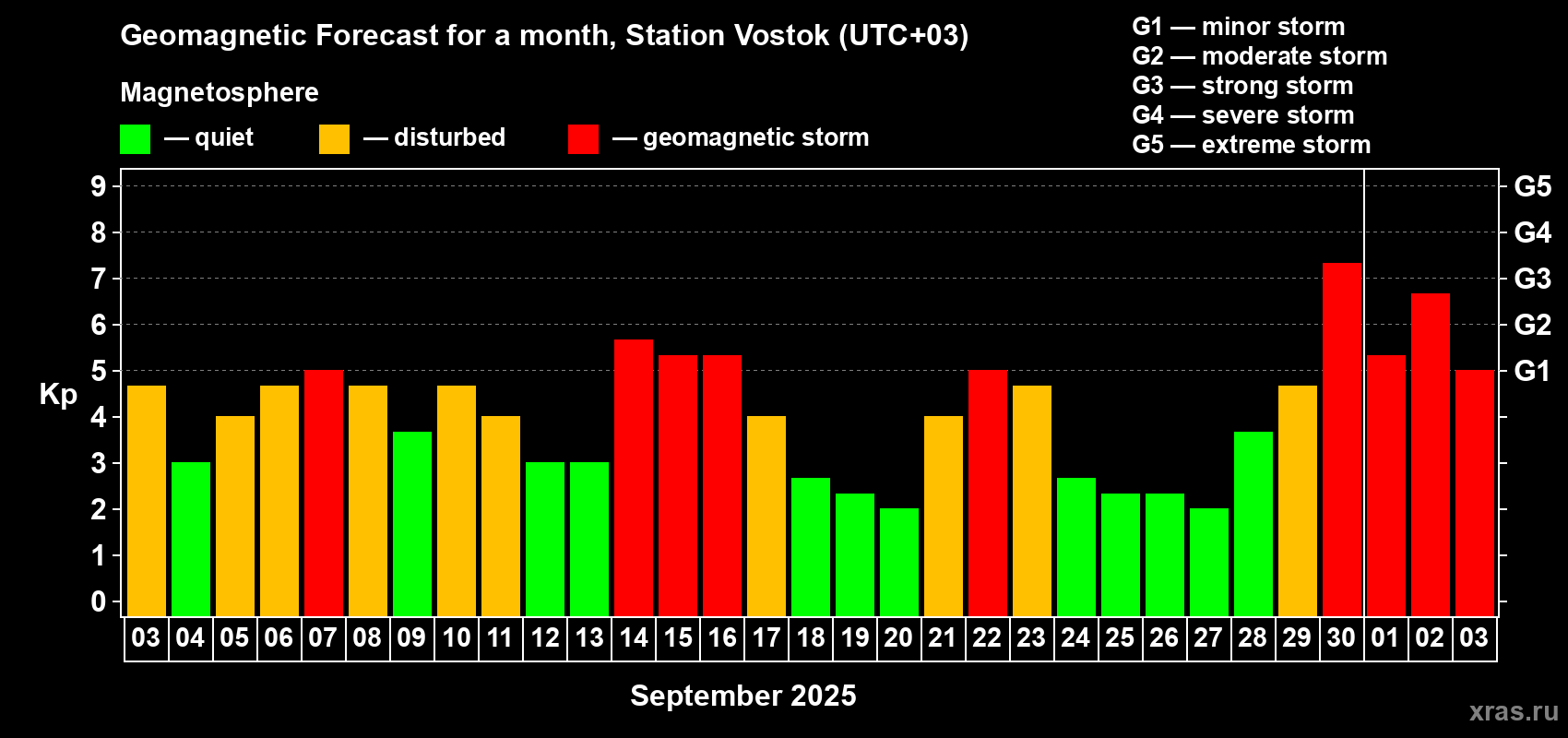 Geomagnetic Forecast for a month, Station Vostok (UTC+03)

Magnetosphere

— quiet — disturbed — geomagnetic storm

G1 — minor storm
G2 — moderate storm
G3 — strong storm
G4 — severe storm
G5 — extreme storm

Kp

9
8
7
6
5
4
3
2
1
0

G5
G4
G3
G2
G1

03 04 05 06 07 08 09 10 11 12 13 14 15 16 17 18 19 20 21 22 23 24 25 26 27 28 29 30 01 02 03

September 2025

xras.ru